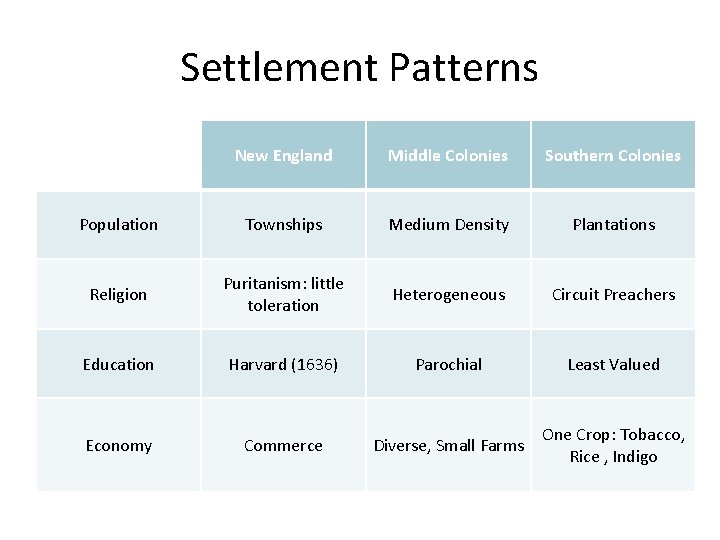 Settlement Patterns

| | New England | Middle Colonies | Southern Colonies |
|---|---|---|---|
| Population | Townships | Medium Density | Plantations |
| Religion | Puritanism: little toleration | Heterogeneous | Circuit Preachers |
| Education | Harvard (1636) | Parochial | Least Valued |
| Economy | Commerce | Diverse, Small Farms | One Crop: Tobacco, Rice , Indigo |